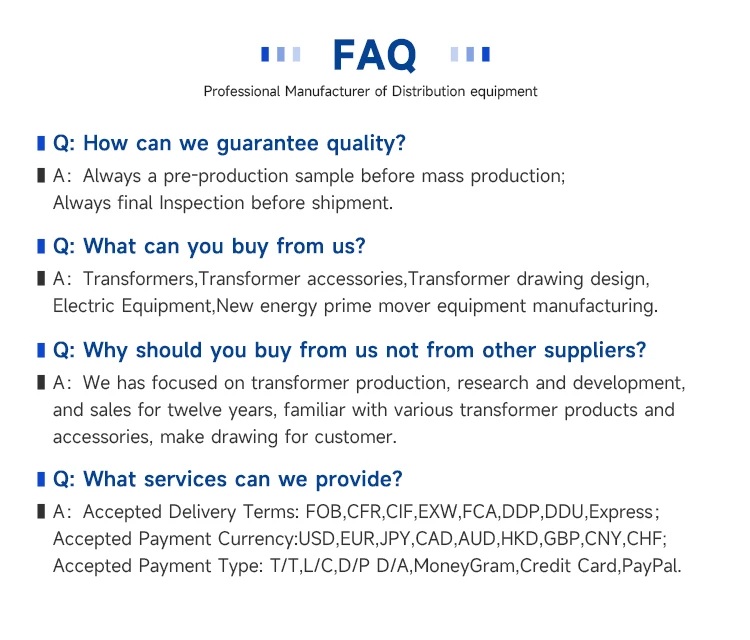 FAQ

Professional Manufacturer of Distribution equipment

Q: How can we guarantee quality?

A: Always a pre-production sample before mass production;
Always final Inspection before shipment.

Q: What can you buy from us?

A: Transformers,Transformer accessories,Transformer drawing design, Electric Equipment,New energy prime mover equipment manufacturing.

Q: Why should you buy from us not from other suppliers?

A: We has focused on transformer production, research and development, and sales for twelve years, familiar with various transformer products and accessories, make drawing for customer.

Q: What services can we provide?

A: Accepted Delivery Terms: FOB,CFR,CIF,EXW,FCA,DDP,DDU,Express;
Accepted Payment Currency:USD,EUR,JPY,CAD,AUD,HKD,GBP,CNY,CHF;
Accepted Payment Type: T/T,L/C,D/P D/A,MoneyGram,Credit Card,PayPal.